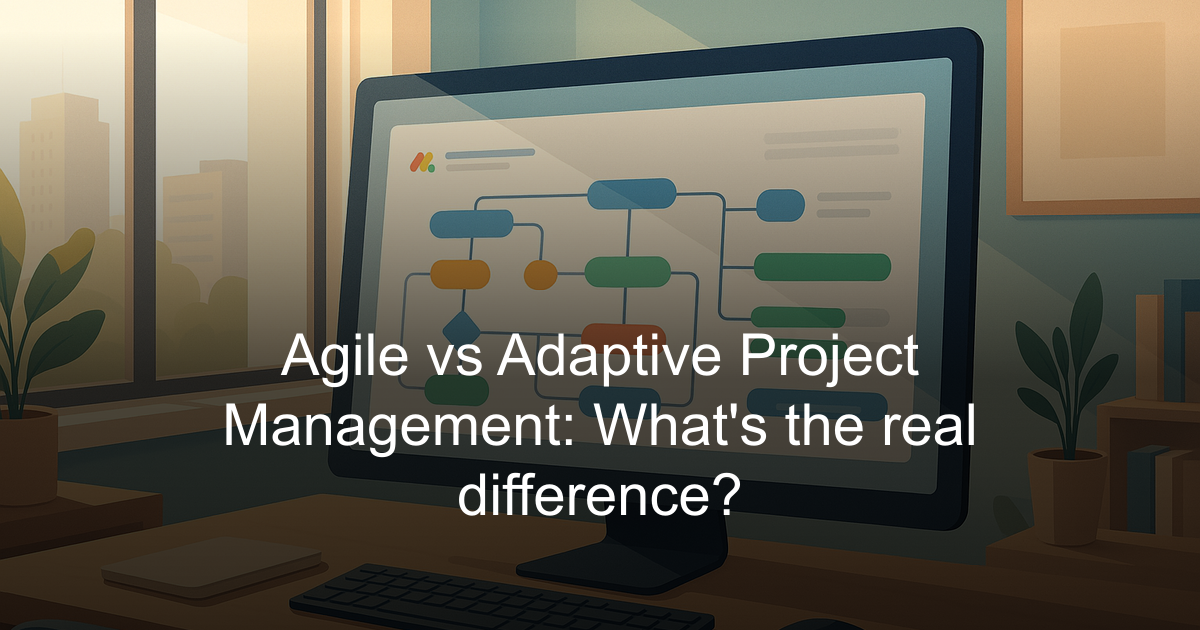 Agile vs Adaptive Project Management: What's the real difference?